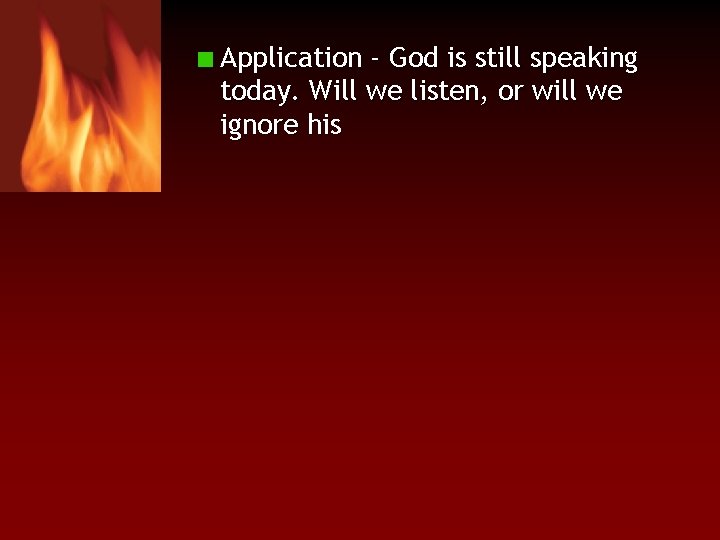 Application - God is still speaking today. Will we listen, or will we ignore his